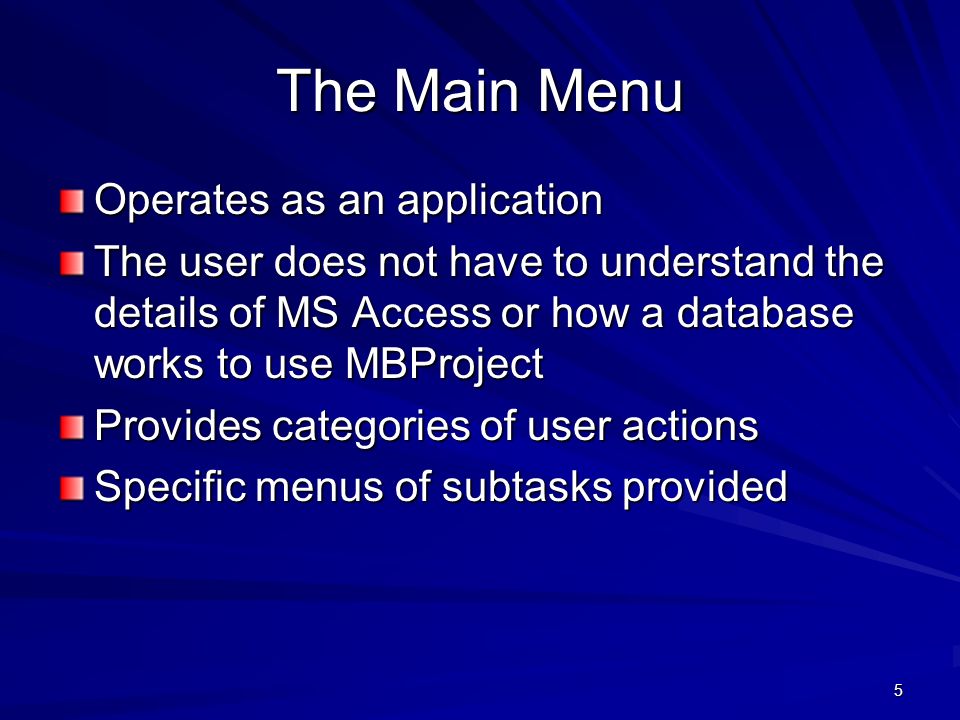 The Main Menu

Operates as an application

The user does not have to understand the details of MS Access or how a database works to use MBProject

Provides categories of user actions

Specific menus of subtasks provided

5